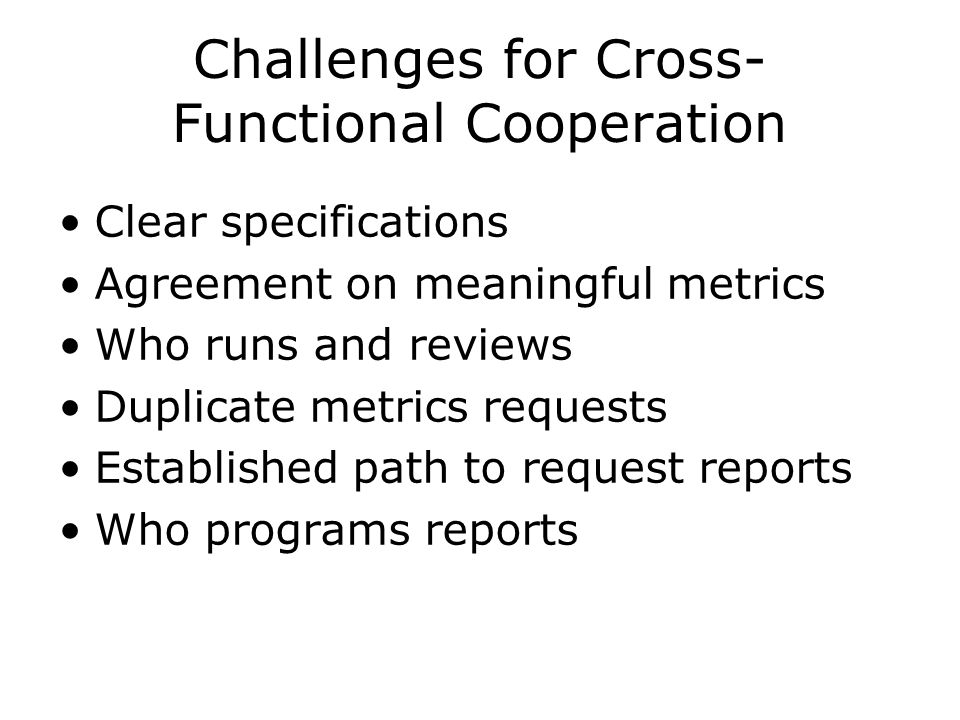 Challenges for Cross-Functional Cooperation

• Clear specifications
• Agreement on meaningful metrics
• Who runs and reviews
• Duplicate metrics requests
• Established path to request reports
• Who programs reports